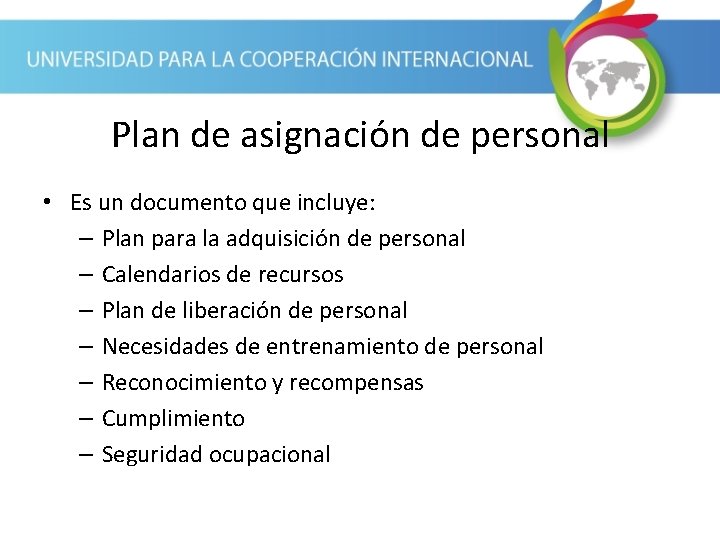 UNIVERSIDAD PARA LA COOPERACIÓN INTERNACIONAL

Plan de asignación de personal

• Es un documento que incluye:
  – Plan para la adquisición de personal
  – Calendarios de recursos
  – Plan de liberación de personal
  – Necesidades de entrenamiento de personal
  – Reconocimiento y recompensas
  – Cumplimiento
  – Seguridad ocupacional